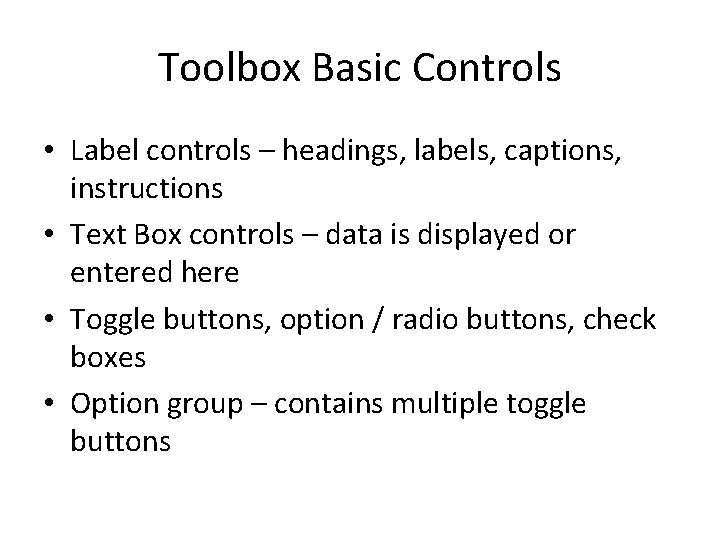 Toolbox Basic Controls

• Label controls – headings, labels, captions, instructions

• Text Box controls – data is displayed or entered here

• Toggle buttons, option / radio buttons, check boxes

• Option group – contains multiple toggle buttons